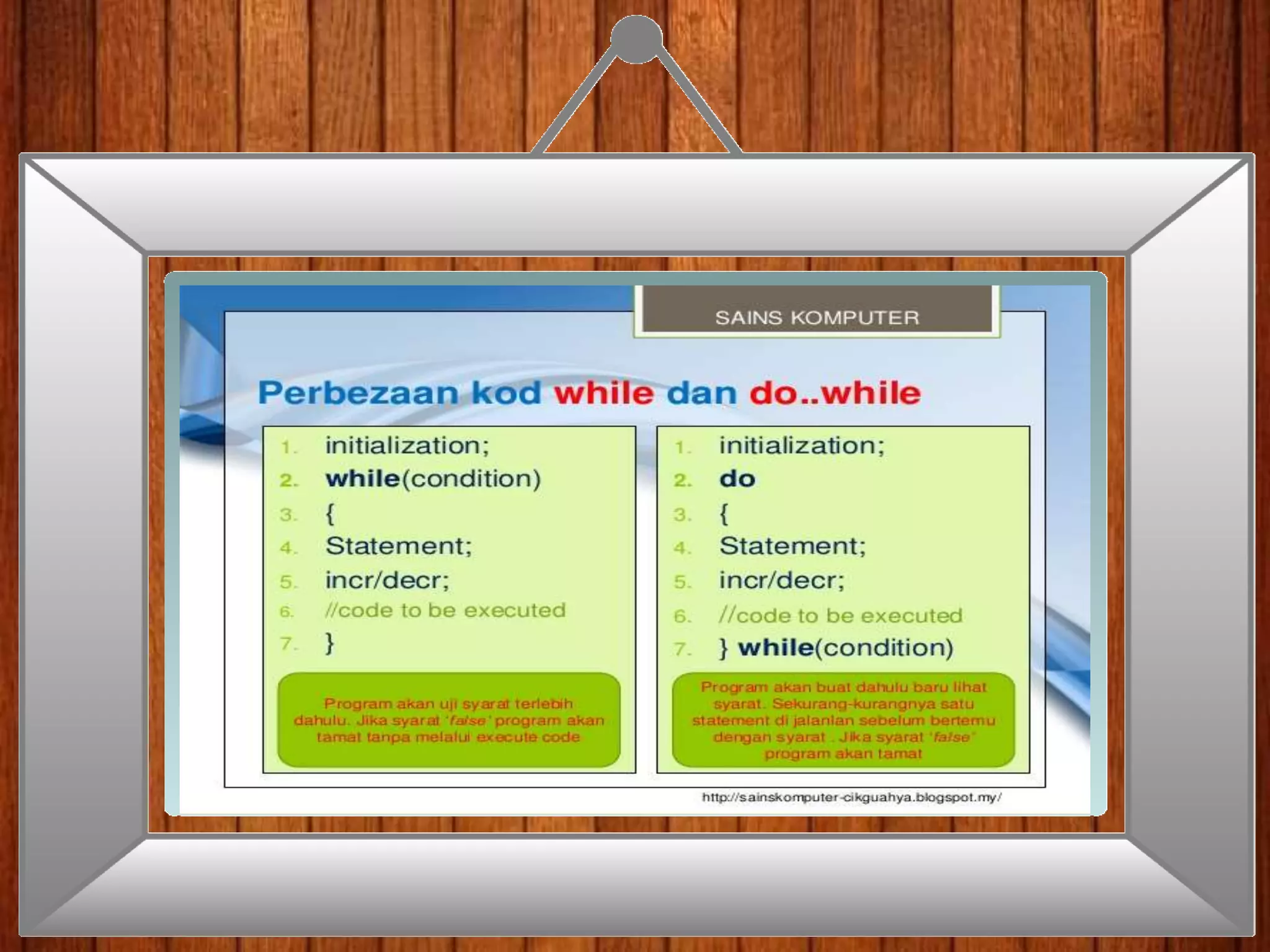 SAINS KOMPUTER

Perbezaan kod while dan do..while

1. initialization;
2. while(condition)
3. {
4. Statement;
5. incr/decr;
6. //code to be executed
7. }

Program akan uji syarat terlebih dahulu. Jika syarat 'false' program akan tamat tanpa melalui execute code

1. initialization;
2. do
3. {
4. Statement;
5. incr/decr;
6. //code to be executed
7. } while(condition)

Program akan buat dahulu baru lihat syarat. Sekurang-kurangnya satu statement di jalanlan sebelum bertemu dengan syarat . Jika syarat 'false' program akan tamat

http://sainskomputer-cikguahya.blogspot.my/